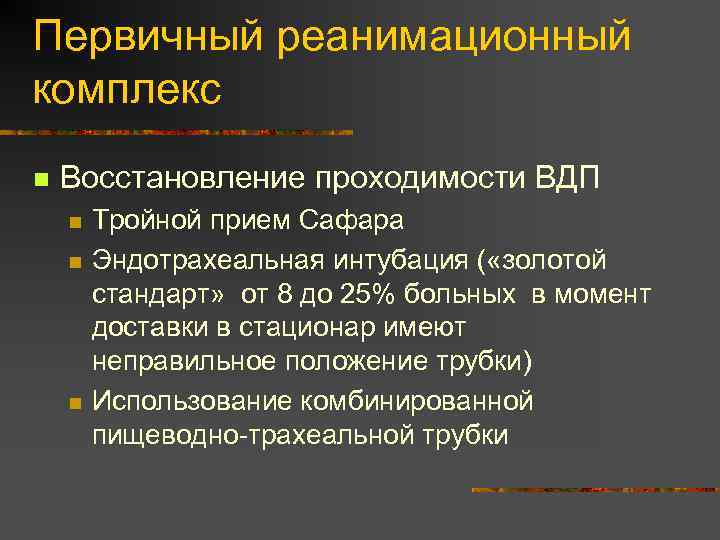 Первичный реанимационный комплекс

Восстановление проходимости ВДП

Тройной прием Сафара

Эндотрахеальная интубация («золотой стандарт» от 8 до 25% больных в момент доставки в стационар имеют неправильное положение трубки)

Использование комбинированной пищеводно-трахеальной трубки